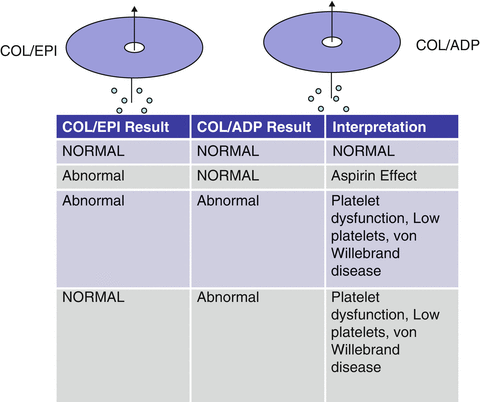 COL/EPI

COL/ADP

| COL/EPI Result | COL/ADP Result | Interpretation |
|---|---|---|
| NORMAL | NORMAL | NORMAL |
| Abnormal | NORMAL | Aspirin Effect |
| Abnormal | Abnormal | Platelet dysfunction, Low platelets, von Willebrand disease |
| NORMAL | Abnormal | Platelet dysfunction, Low platelets, von Willebrand disease |